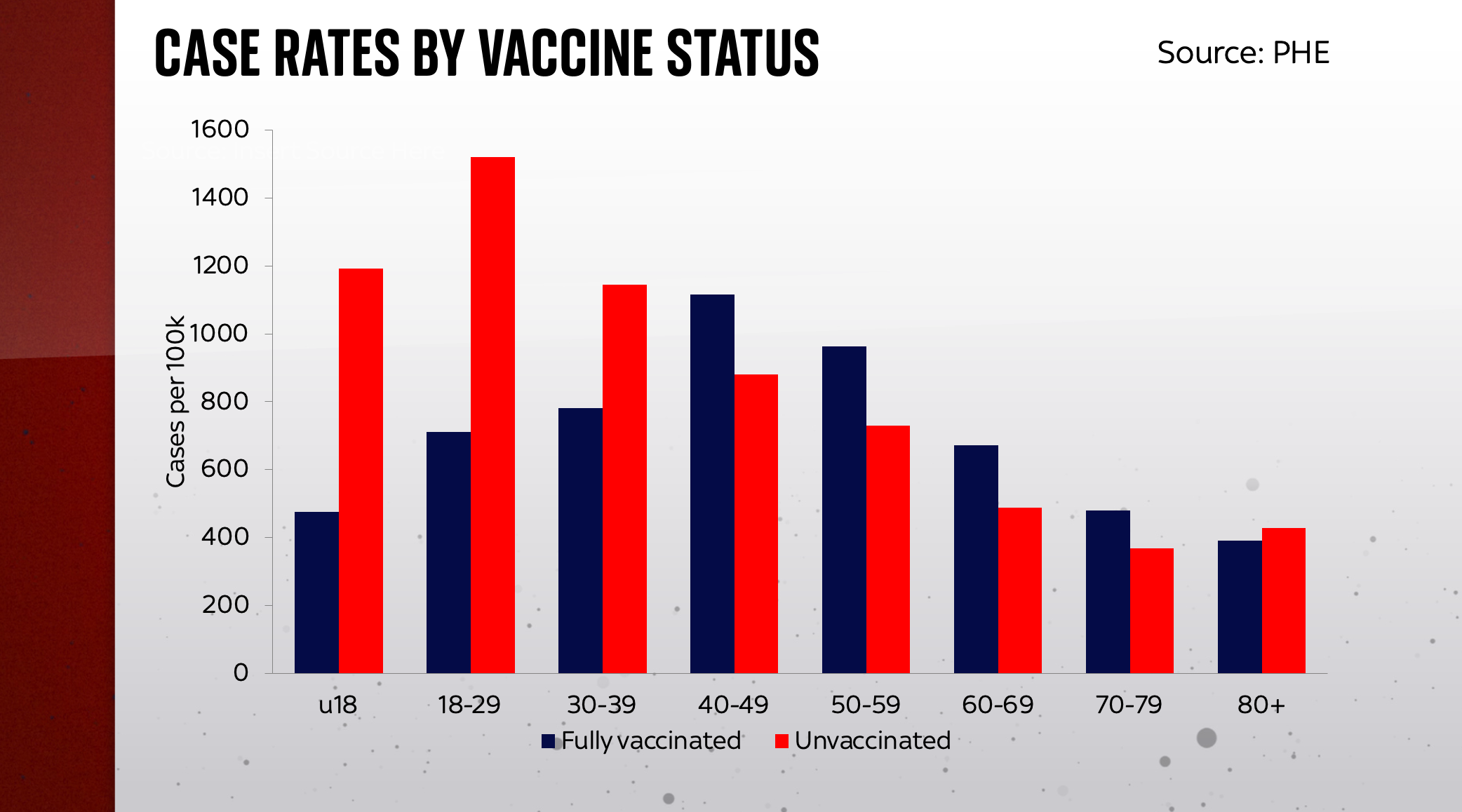 CASE RATES BY VACCINE STATUS

Source: PHE

Cases per 100k

1600
1400
1200
1000
800
600
400
200
0

u18
18-29
30-39
40-49
50-59
60-69
70-79
80+

Fully vaccinated
Unvaccinated